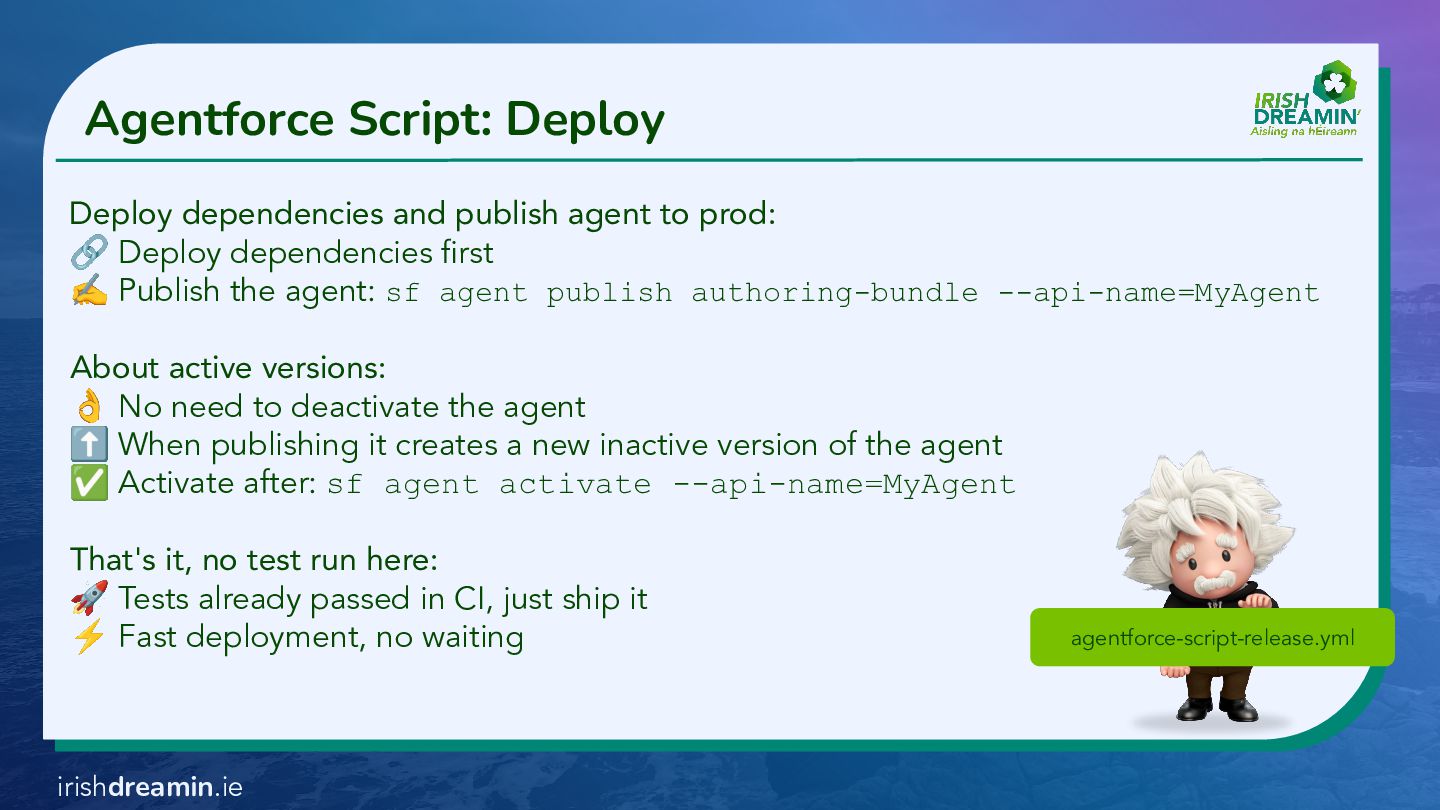 Agentforce Script: Deploy

IRISH DREAMIN'
Aisling na hÉireann

Deploy dependencies and publish agent to prod:
🔗 Deploy dependencies first
✍️ Publish the agent: sf agent publish authoring-bundle --api-name=MyAgent

About active versions:
👌 No need to deactivate the agent
⬆️ When publishing it creates a new inactive version of the agent
✅ Activate after: sf agent activate --api-name=MyAgent

That's it, no test run here:
🚀 Tests already passed in CI, just ship it
⚡ Fast deployment, no waiting

agentforce-script-release.yml

irishdreamin.ie